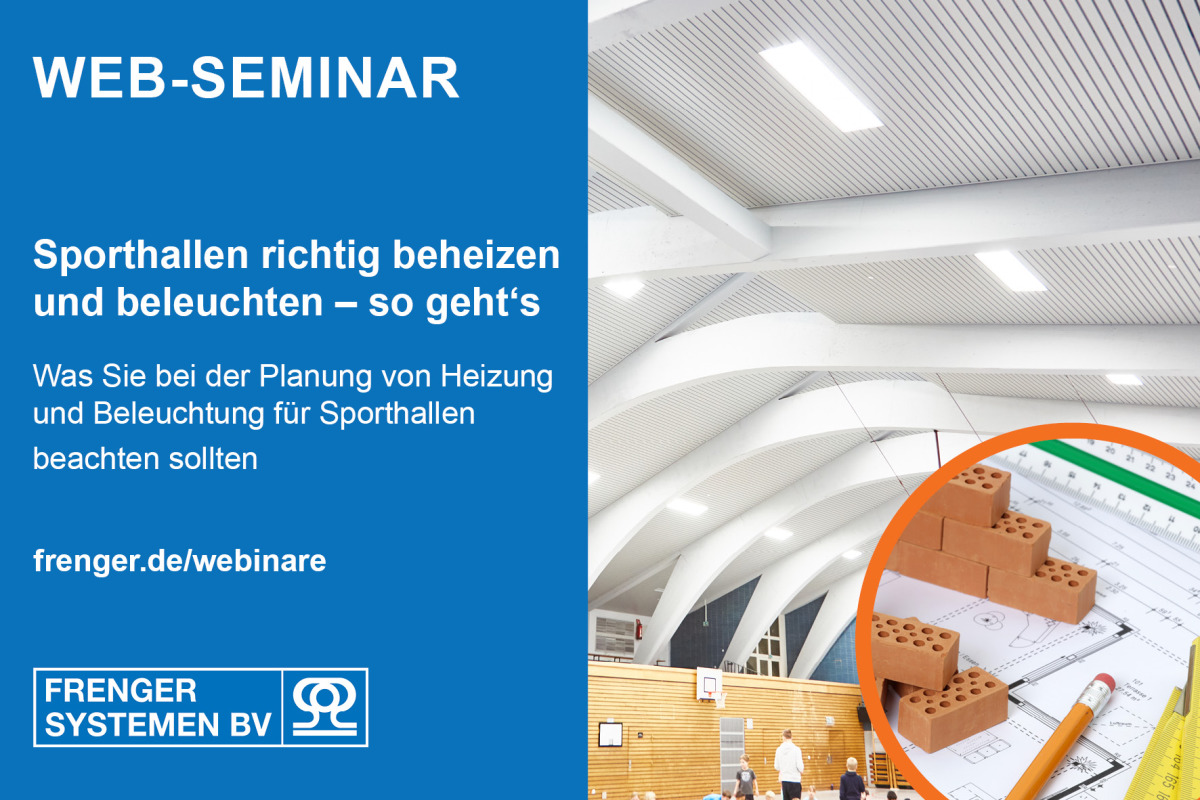 WEB-SEMINAR

Sporthallen richtig beheizen und beleuchten – so geht‘s

Was Sie bei der Planung von Heizung und Beleuchtung für Sporthallen beachten sollten

frenger.de/webinare

FRENGER SYSTEMEN BV